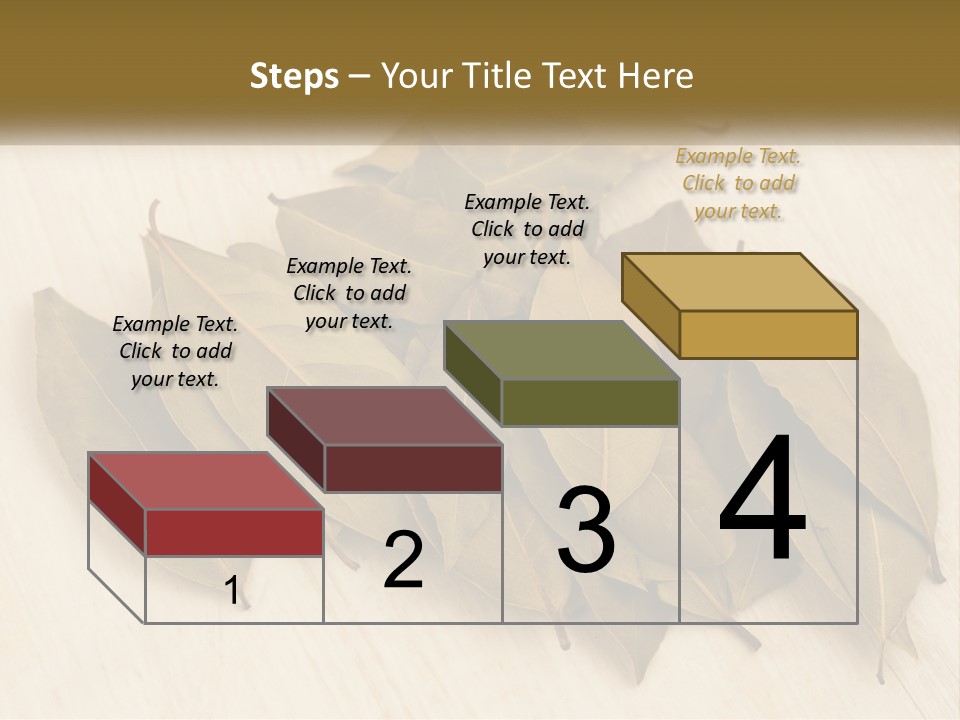 Steps – Your Title Text Here

Example Text. Click to add your text.

Example Text. Click to add your text.

Example Text. Click to add your text.

Example Text. Click to add your text.

1

2

3

4